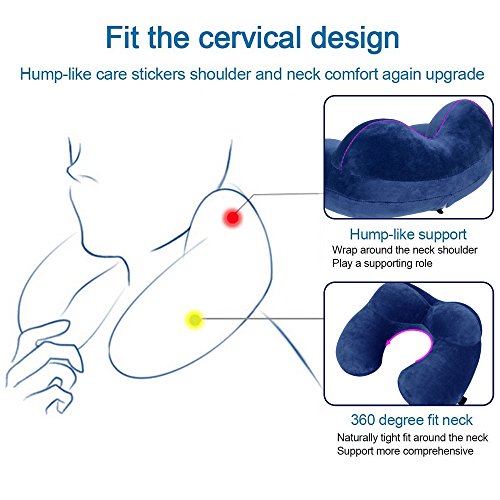 Fit the cervical design

Hump-like care stickers shoulder and neck comfort again upgrade

Hump-like support
Wrap around the neck shoulder
Play a supporting role

360 degree fit neck
Naturally tight fit around the neck
Support more comprehensive